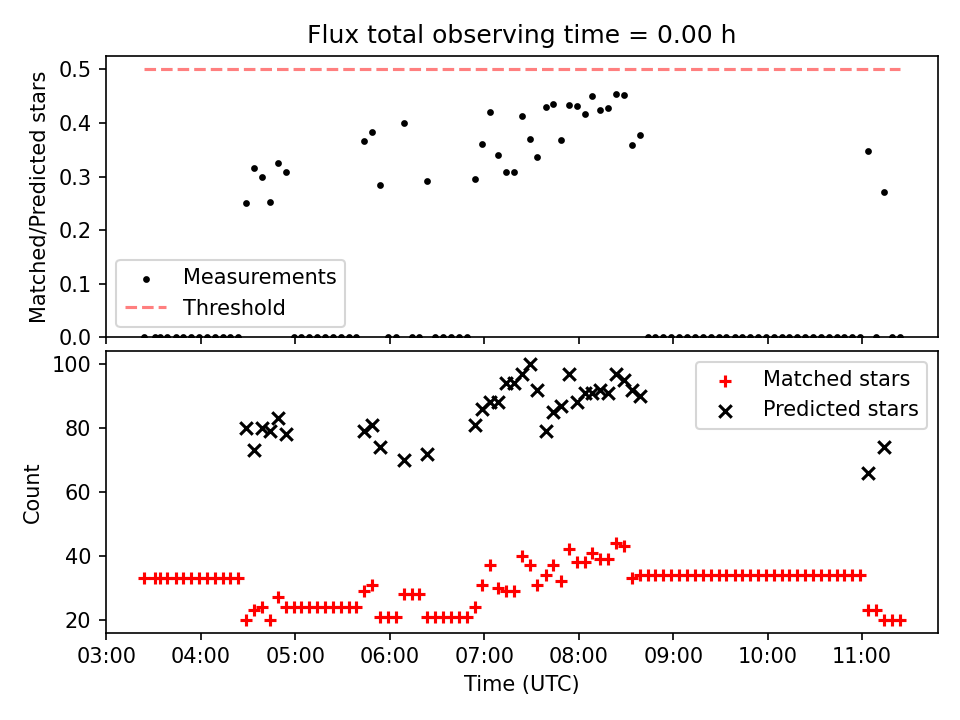 Flux total observing time = 0.00 h

Matched/Predicted stars

0.5
0.4
0.3
0.2
0.1
0.0

Measurements
Threshold

Count

100
80
60
40
20

Matched stars
Predicted stars

03:00 04:00 05:00 06:00 07:00 08:00 09:00 10:00 11:00

Time (UTC)